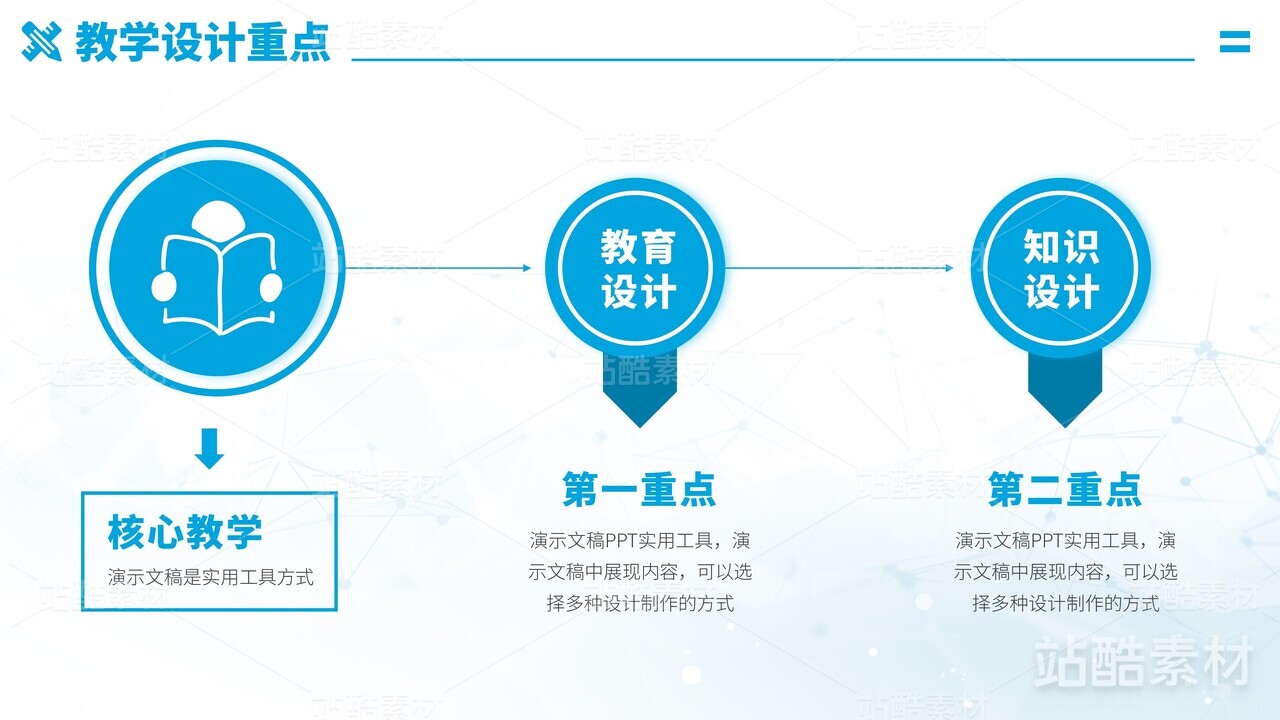 教学设计重点

教育设计

知识设计

核心教学

演示文稿是实用工具方式

第一重点

演示文稿PPT实用工具，演示文稿中展现内容，可以选择多种设计制作的方式

第二重点

演示文稿PPT实用工具，演示文稿中展现内容，可以选择多种设计制作的方式

站酷素材